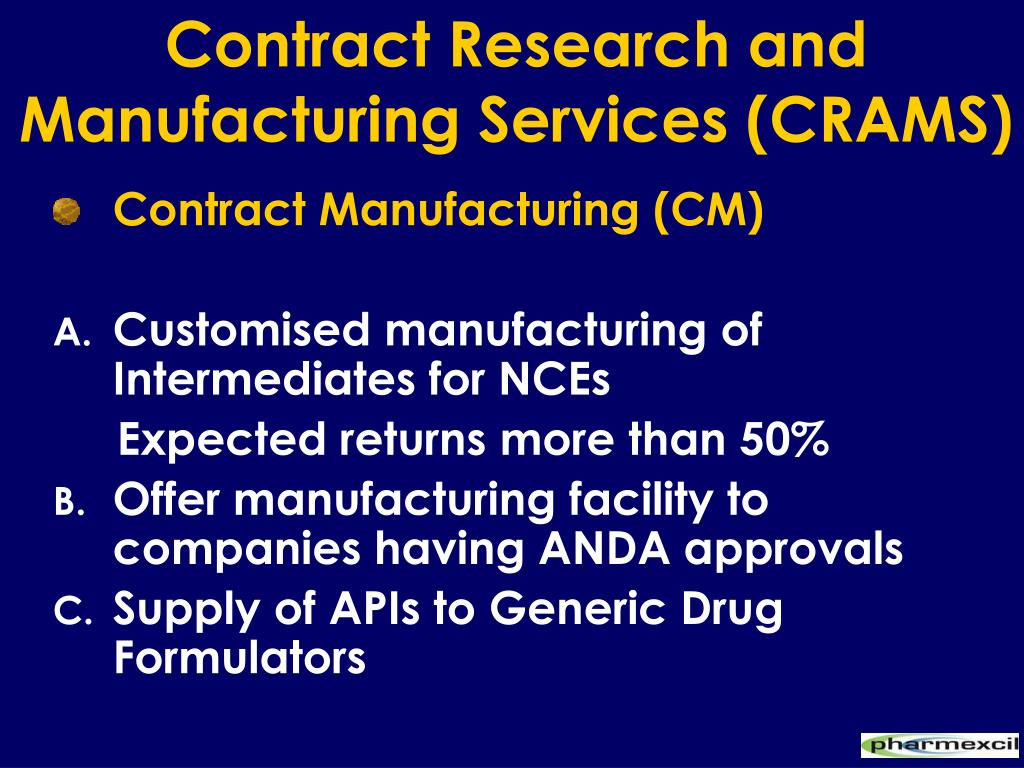 Contract Research and Manufacturing Services (CRAMS)

Contract Manufacturing (CM)

A. Customised manufacturing of Intermediates for NCEs

Expected returns more than 50%

B. Offer manufacturing facility to companies having ANDA approvals

C. Supply of APIs to Generic Drug Formulators

pharmexcil